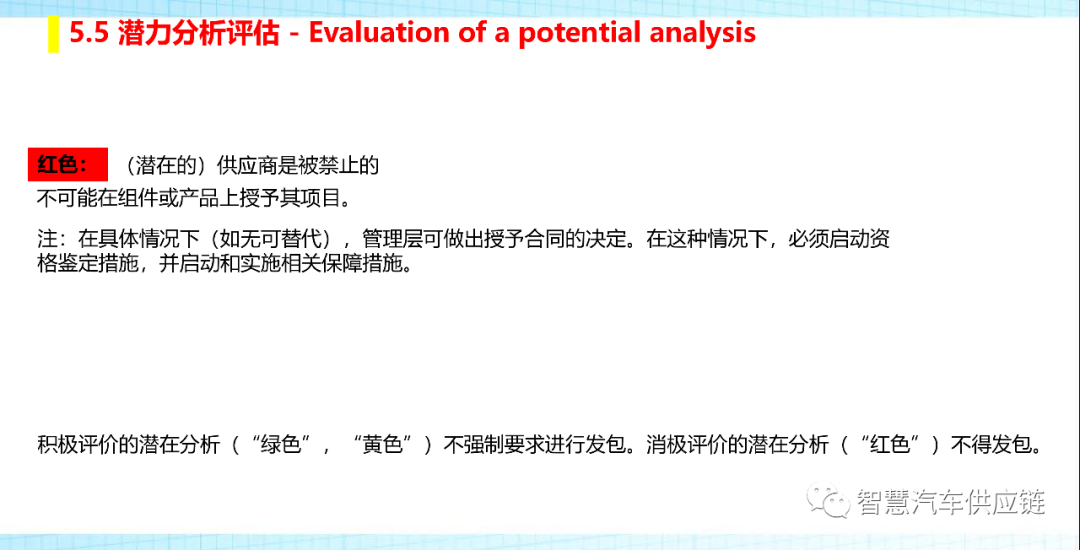 5.5 潜力分析评估 - Evaluation of a potential analysis

红色： （潜在的）供应商是被禁止的
不可能在组件或产品上授予其项目。

注：在具体情况下（如无可替代），管理层可做出授予合同的决定。在这种情况下，必须启动资格鉴定措施，并启动和实施相关保障措施。

积极评价的潜在分析（“绿色”，“黄色”）不强制要求进行发包。消极评价的潜在分析（“红色”）不得发包。

智慧汽车供应链